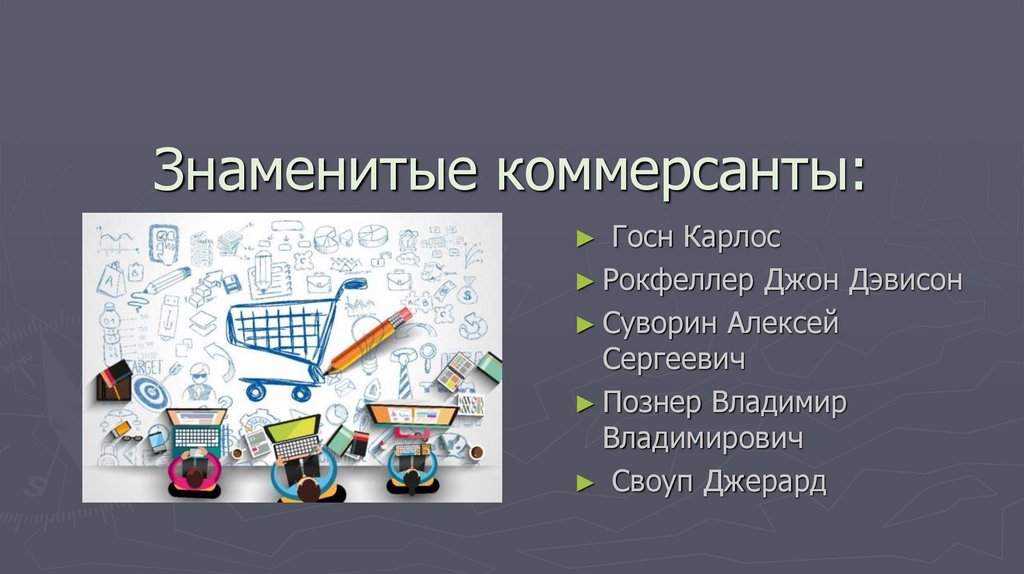 Знаменитые коммерсанты:

► Госн Карлос
► Рокфеллер Джон Дэвисон
► Суворин Алексей Сергеевич
► Познер Владимир Владимирович
► Своуп Джерард